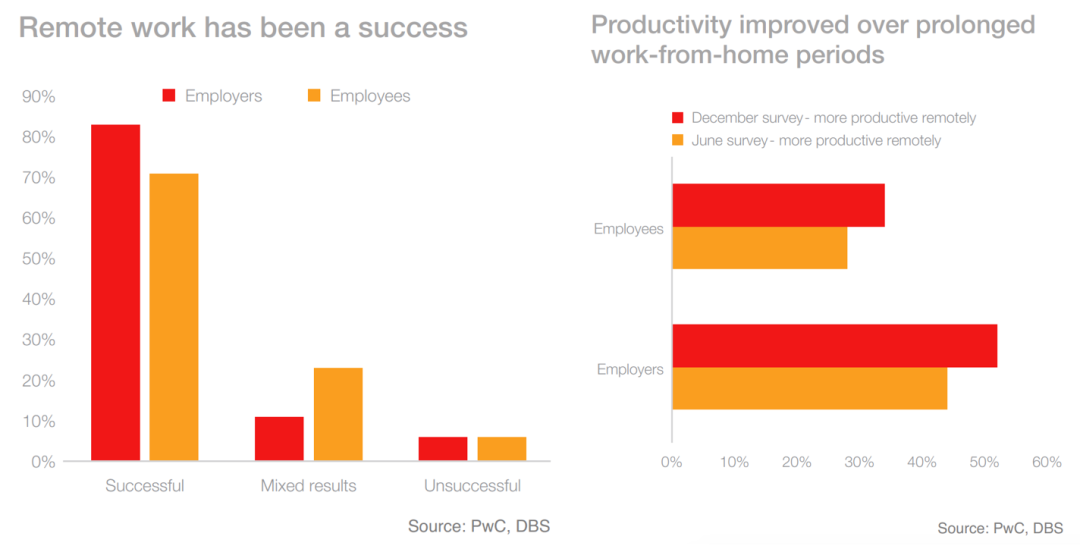 Remote work has been a success

Employers Employees

90%
80%
70%
60%
50%
40%
30%
20%
10%
0%

Successful
Mixed results
Unsuccessful

Source: PwC, DBS

Productivity improved over prolonged work-from-home periods

December survey - more productive remotely
June survey - more productive remotely

Employees
Employers

0% 10% 20% 30% 40% 50% 60%

Source: PwC, DBS